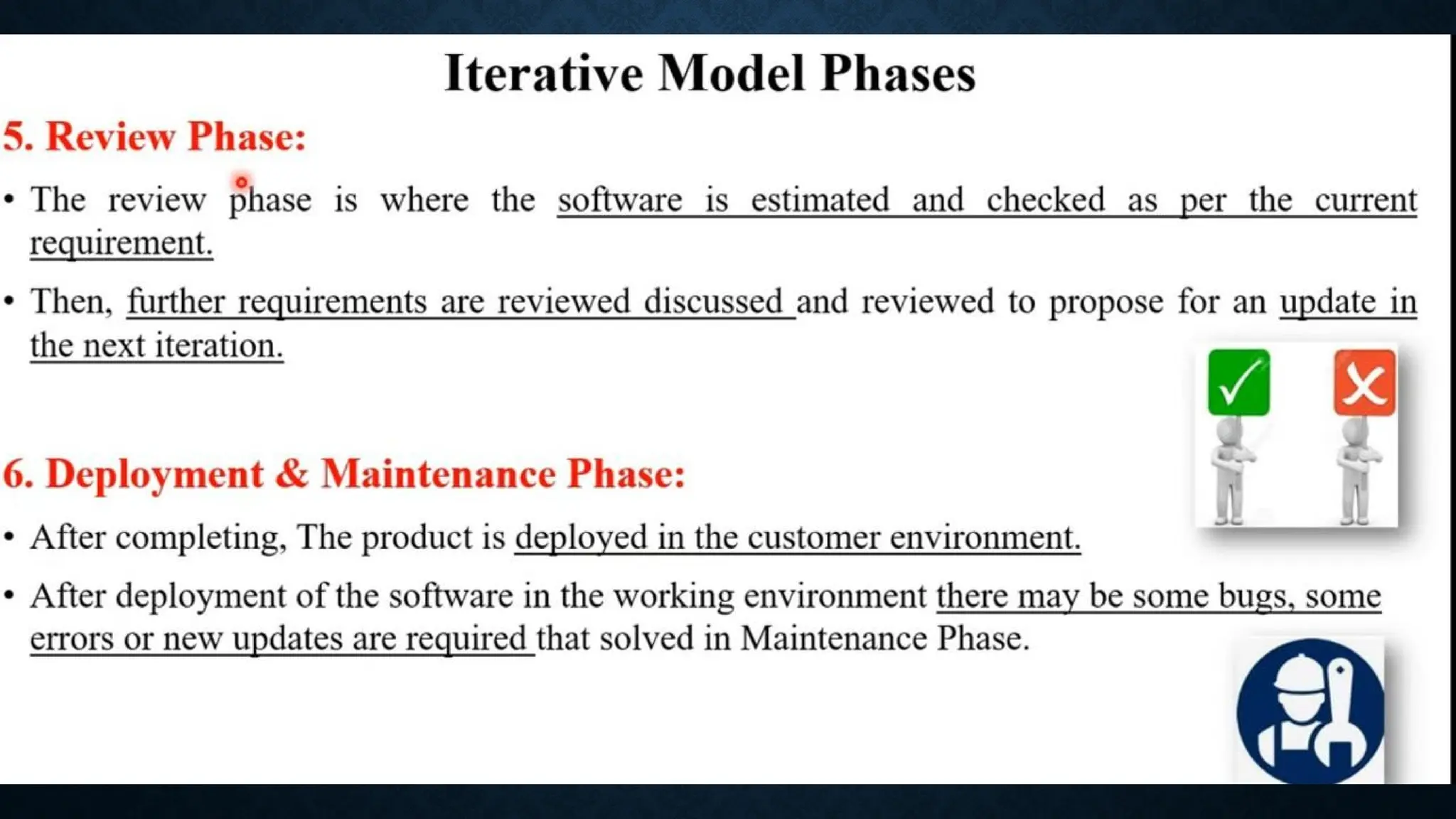 Iterative Model Phases

5. Review Phase:

• The review phase is where the software is estimated and checked as per the current requirement.

• Then, further requirements are reviewed discussed and reviewed to propose for an update in the next iteration.

6. Deployment & Maintenance Phase:

• After completing, The product is deployed in the customer environment.

• After deployment of the software in the working environment there may be some bugs, some errors or new updates are required that solved in Maintenance Phase.